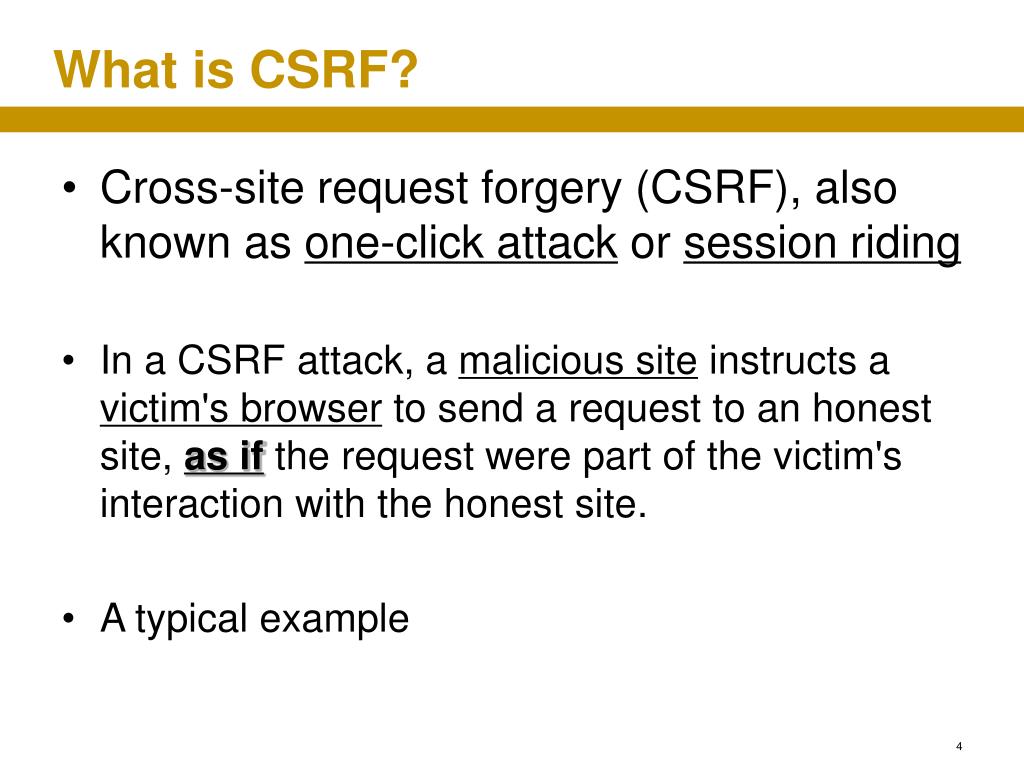 What is CSRF?

• Cross-site request forgery (CSRF), also known as one-click attack or session riding

• In a CSRF attack, a malicious site instructs a victim's browser to send a request to an honest site, as if the request were part of the victim's interaction with the honest site.

• A typical example

4